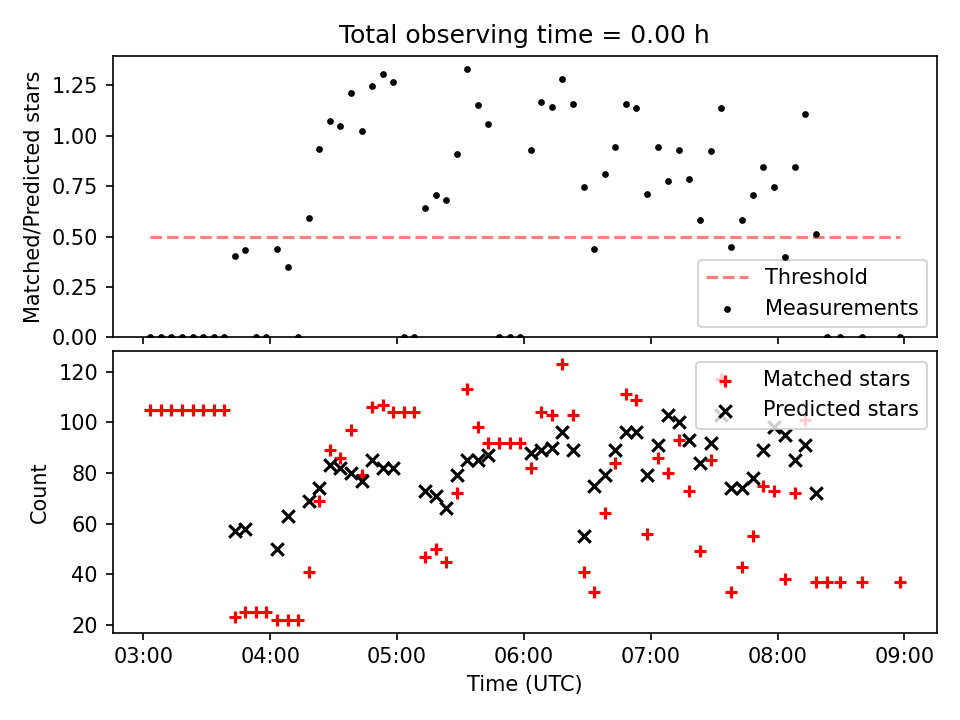 Total observing time = 0.00 h

Matched/Predicted stars

1.25
1.00
0.75
0.50
0.25
0.00

Threshold
Measurements

Count

120
100
80
60
40
20

Matched stars
Predicted stars

03:00 04:00 05:00 06:00 07:00 08:00 09:00

Time (UTC)